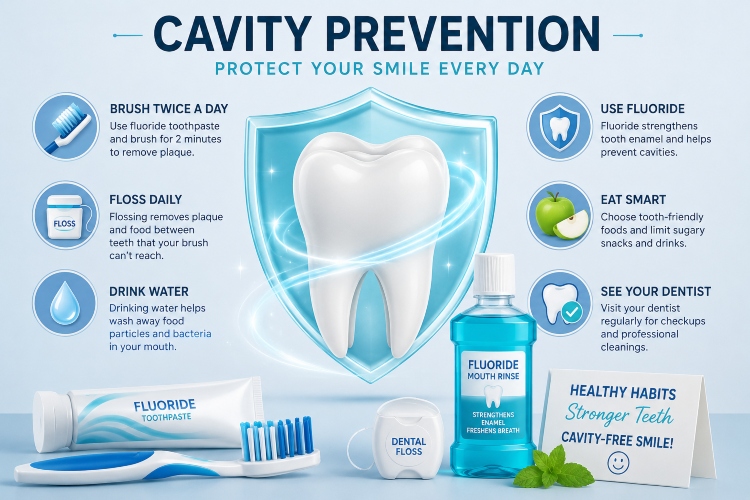 CAVITY PREVENTION
PROTECT YOUR SMILE EVERY DAY

BRUSH TWICE A DAY
Use fluoride toothpaste and brush for 2 minutes to remove plaque.

FLOSS
FLOSS DAILY
Flossing removes plaque and food between teeth that your brush can't reach.

DRINK WATER
Drinking water helps wash away food particles and bacteria in your mouth.

USE FLUORIDE
Fluoride strengthens tooth enamel and helps prevent cavities.

EAT SMART
Choose tooth-friendly foods and limit sugary snacks and drinks.

SEE YOUR DENTIST
Visit your dentist regularly for checkups and professional cleanings.

FLUORIDE
TOOTHPASTE

DENTAL FLOSS

FLUORIDE
MOUTH RINSE
STRENGTHENS ENAMEL
FRESHENS BREATH

HEALTHY HABITS
Stronger Teeth
CAVITY-FREE SMILE!